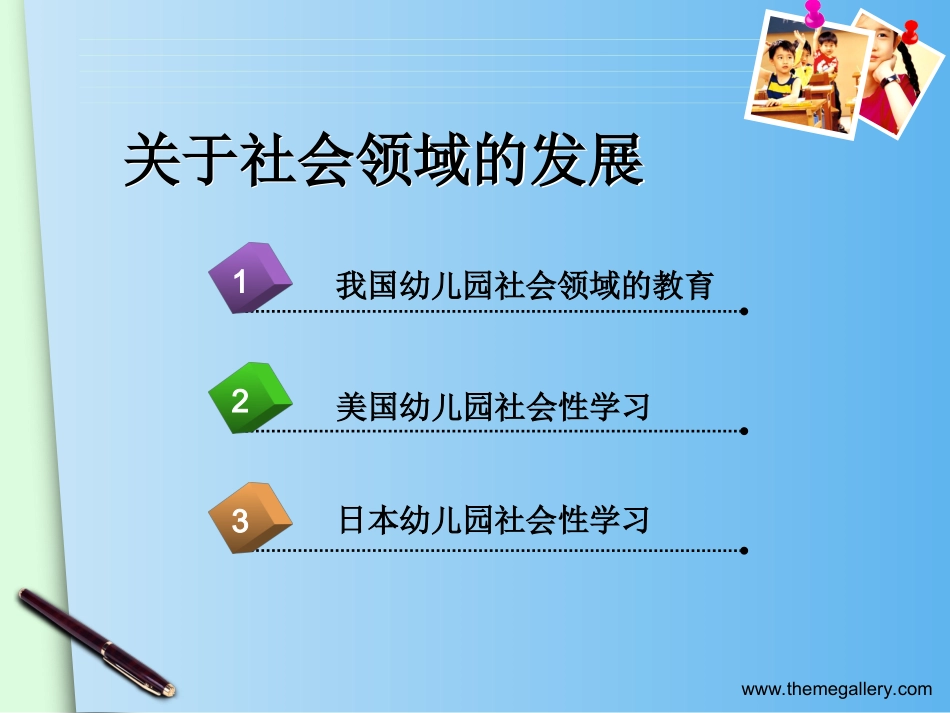 关于社会领域的发展

1 我国幼儿园社会领域的教育

2 美国幼儿园社会性学习

3 日本幼儿园社会性学习

www.themegallery.com